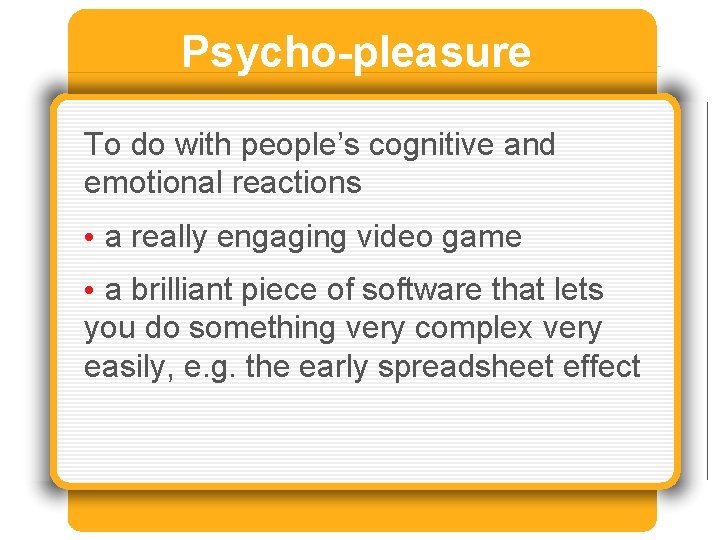 Psycho-pleasure

To do with people’s cognitive and emotional reactions

• a really engaging video game

• a brilliant piece of software that lets you do something very complex very easily, e.g. the early spreadsheet effect